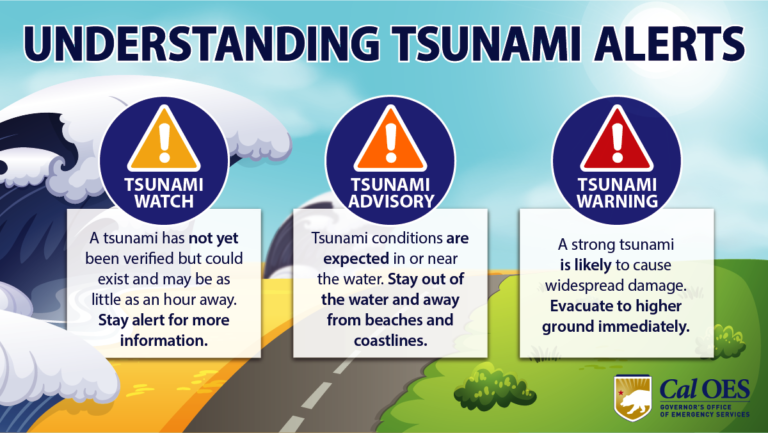 UNDERSTANDING TSUNAMI ALERTS

TSUNAMI WATCH

A tsunami has not yet been verified but could exist and may be as little as an hour away. Stay alert for more information.

TSUNAMI ADVISORY

Tsunami conditions are expected in or near the water. Stay out of the water and away from beaches and coastlines.

TSUNAMI WARNING

A strong tsunami is likely to cause widespread damage. Evacuate to higher ground immediately.

Cal OES
GOVERNOR'S OFFICE
OF EMERGENCY SERVICES